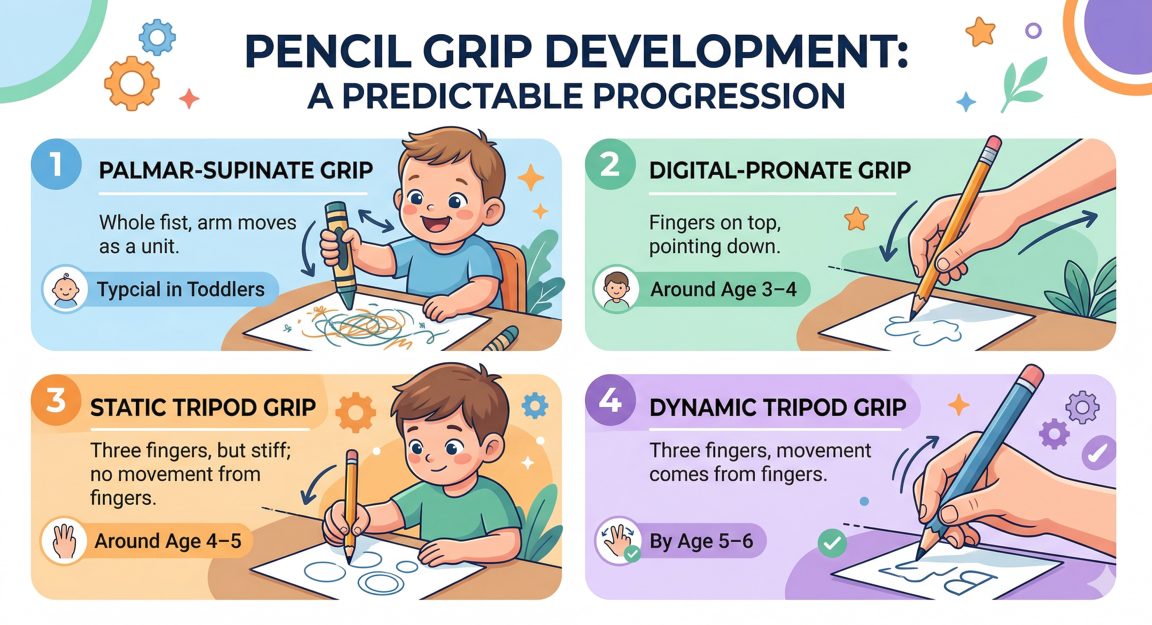 PENCIL GRIP DEVELOPMENT:
A PREDICTABLE PROGRESSION

1 PALMAR-SUPINATE GRIP

Whole fist, arm moves as a unit.

Typcial in Toddlers

2 DIGITAL-PRONATE GRIP

Fingers on top, pointing down.

Around Age 3–4

3 STATIC TRIPOD GRIP

Three fingers, but stiff; no movement from fingers.

Around Age 4–5

4 DYNAMIC TRIPOD GRIP

Three fingers, movement comes from fingers.

By Age 5–6